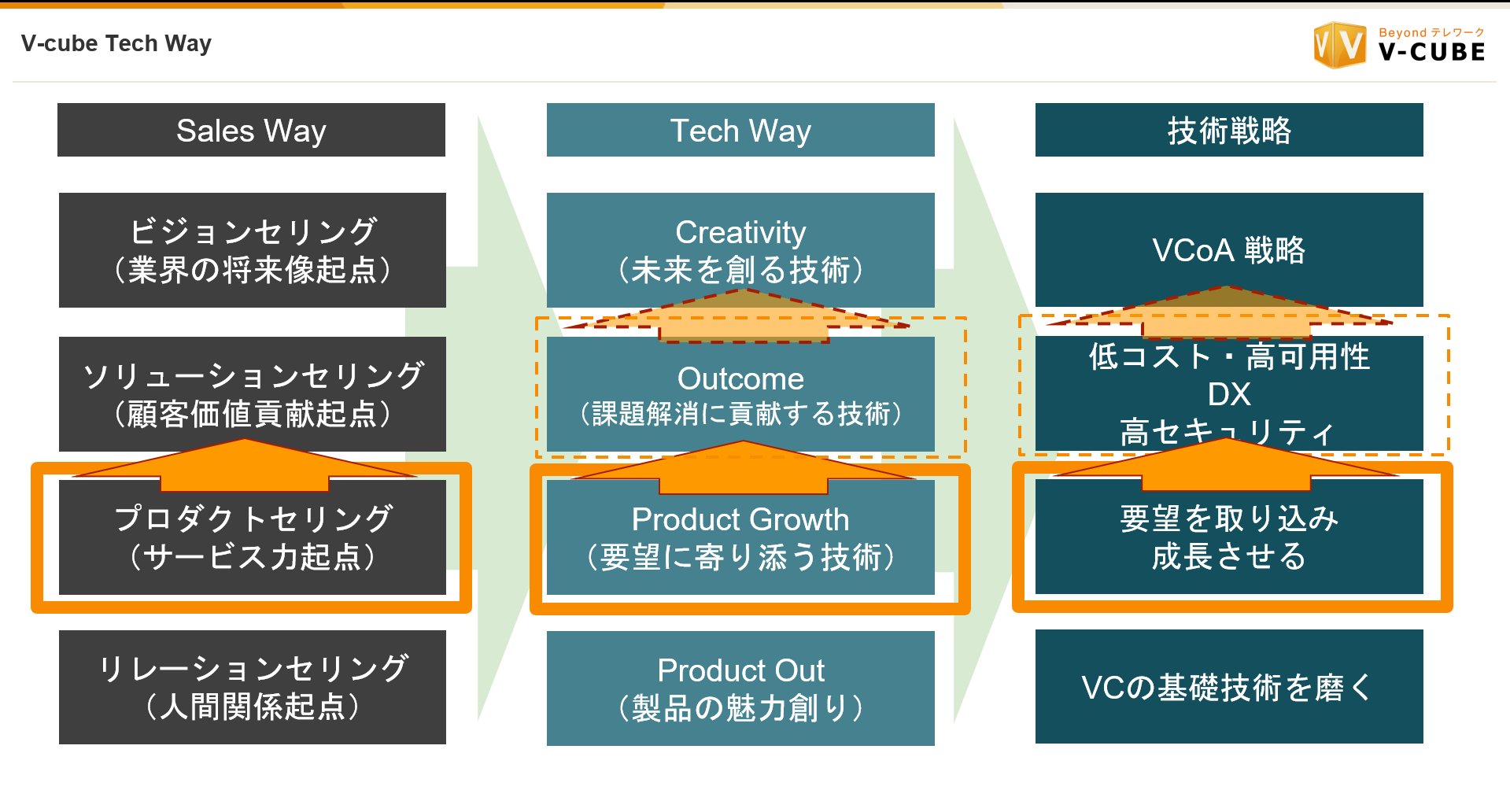 V-cube Tech Way

Beyond テレワーク V-CUBE

Sales Way

ビジョンセリング
（業界の将来像起点）

ソリューションセリング
（顧客価値貢献起点）

プロダクトセリング
（サービス力起点）

リレーションセリング
（人間関係起点）

Tech Way

Creativity
（未来を創る技術）

Outcome
（課題解消に貢献する技術）

Product Growth
（要望に寄り添う技術）

Product Out
（製品の魅力創り）

技術戦略

VCoA 戦略

低コスト・高可用性
DX
高セキュリティ

要望を取り込み
成長させる

VCの基礎技術を磨く